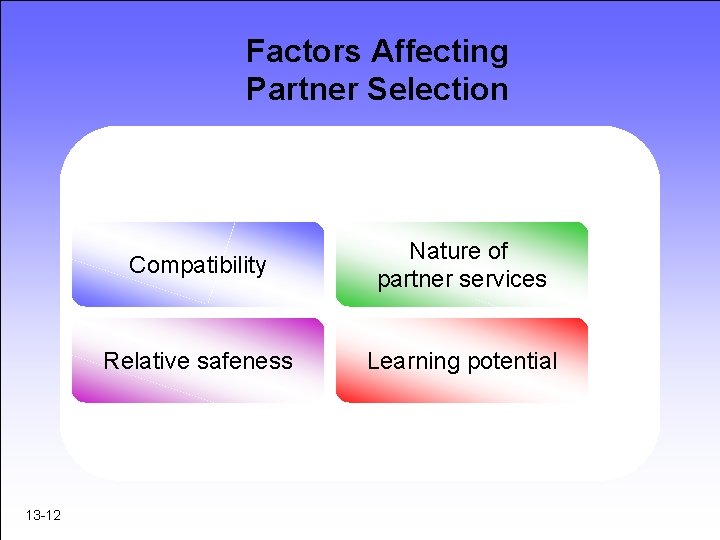 Factors Affecting Partner Selection

Compatibility

Nature of partner services

Relative safeness

Learning potential

13-12